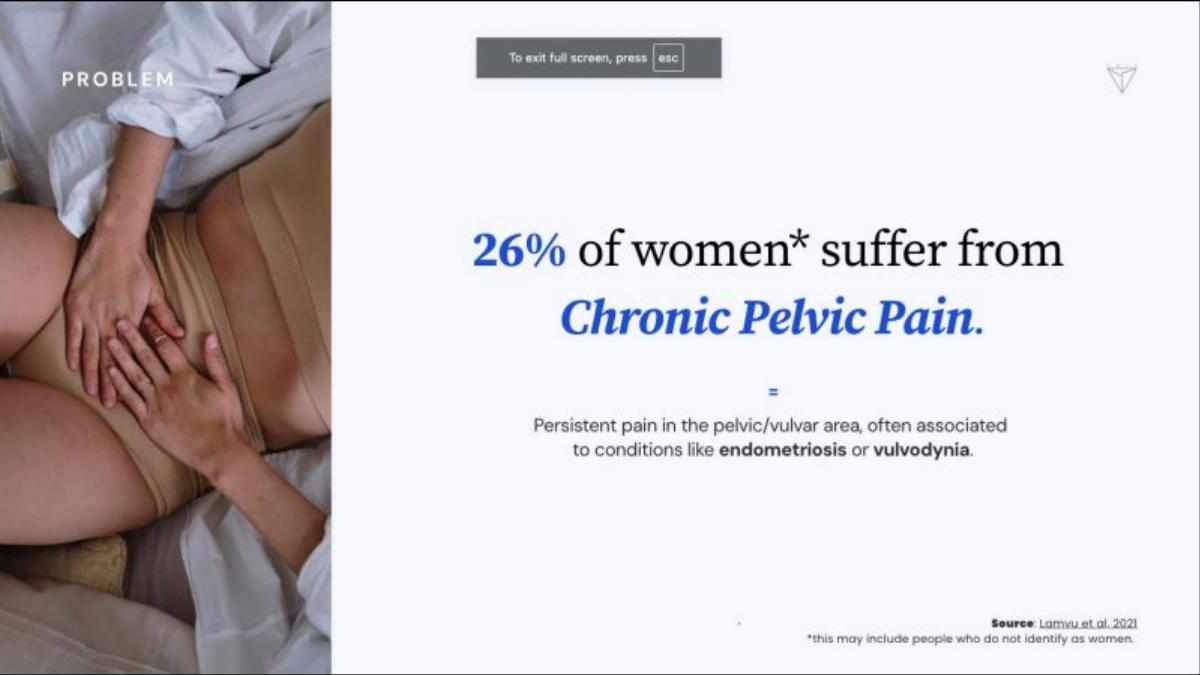 PROBLEM

To exit full screen, press esc

26% of women* suffer from
Chronic Pelvic Pain.

=

Persistent pain in the pelvic/vulvar area, often associated to conditions like endometriosis or vulvodynia.

Source: Lamvu et al. 2021
*this may include people who do not identify as women.